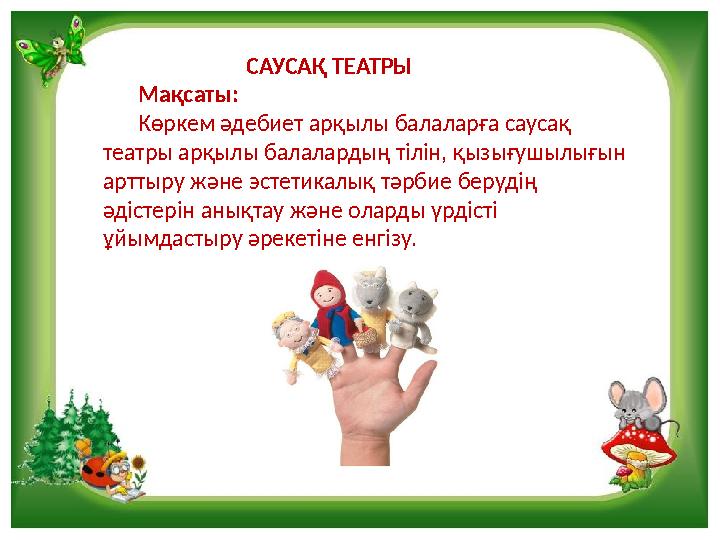 САУСАҚ ТЕАТРЫ

Мақсаты:

Көркем әдебиет арқылы балаларға саусақ театры арқылы балалардың тілін, қызығушылығын арттыру және эстетикалық тәрбие берудің әдістерін анықтау және оларды үрдісті ұйымдастыру әрекетіне енгізу.